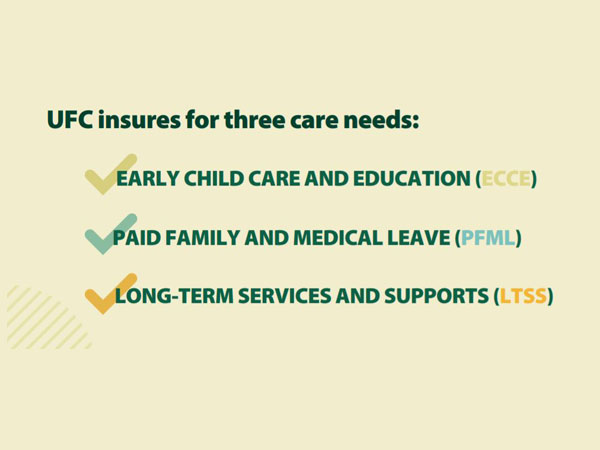 UFC insures for three care needs:

EARLY CHILD CARE AND EDUCATION (ECCE)

PAID FAMILY AND MEDICAL LEAVE (PFML)

LONG-TERM SERVICES AND SUPPORTS (LTSS)